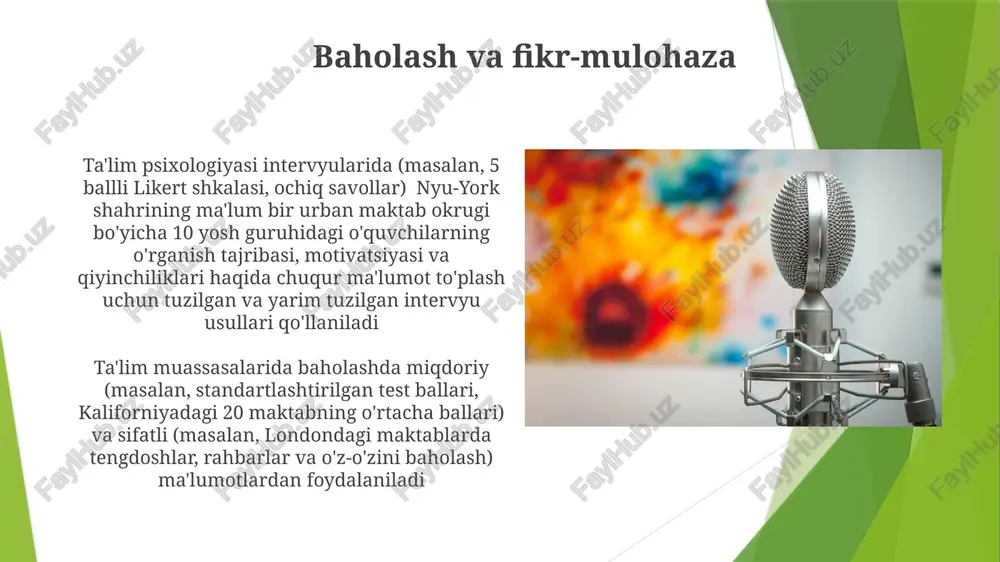 Baholash va fikr-mulohaza

Ta'lim psixologiyasi intervyularida (masalan, 5 ballli Likert shkalasi, ochiq savollar)  Nyu-York shahrining ma'lum bir urban maktab okrugi bo'yicha 10 yosh guruhidagi o'quvchilarning o'rganish tajribasi, motivatsiyasi va qiyinchiliklari haqida chuqur ma'lumot to'plash uchun tuzilgan va yarim tuzilgan intervyu usullari qo'llaniladi

Ta'lim muassasalarida baholashda miqdoriy (masalan, standartlashtirilgan test ballari, Kaliforniyadagi 20 maktabning o'rtacha ballari) va sifatli (masalan, Londondagi maktablarda tengdoshlar, rahbarlar va o'z-o'zini baholash) ma'lumotlardan foydalaniladi

FaylHub.uz